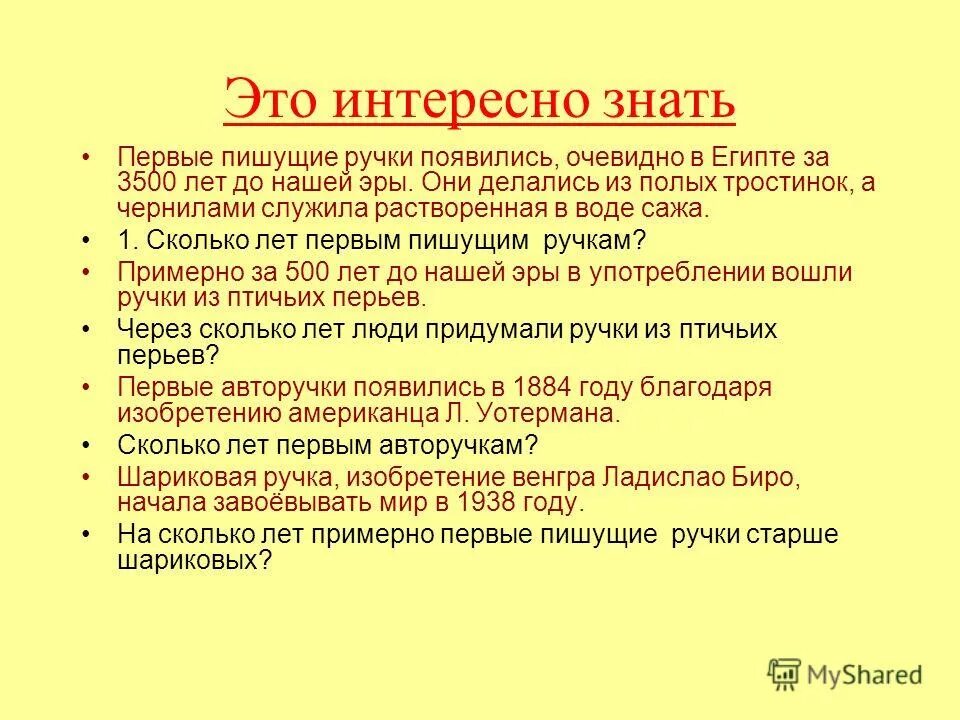 Это интересно знать

• Первые пишущие ручки появились, очевидно в Египте за 3500 лет до нашей эры. Они делались из полых тростинок, а чернилами служила растворенная в воде сажа.
• 1. Сколько лет первым пишущим ручкам?
• Примерно за 500 лет до нашей эры в употреблении вошли ручки из птичьих перьев.
• Через сколько лет люди придумали ручки из птичьих перьев?
• Первые авторучки появились в 1884 году благодаря изобретению американца Л. Уотермана.
• Сколько лет первым авторучкам?
• Шариковая ручка, изобретение венгра Ладислао Биро, начала завоёвывать мир в 1938 году.
• На сколько лет примерно первые пишущие ручки старше шариковых?

MyShared